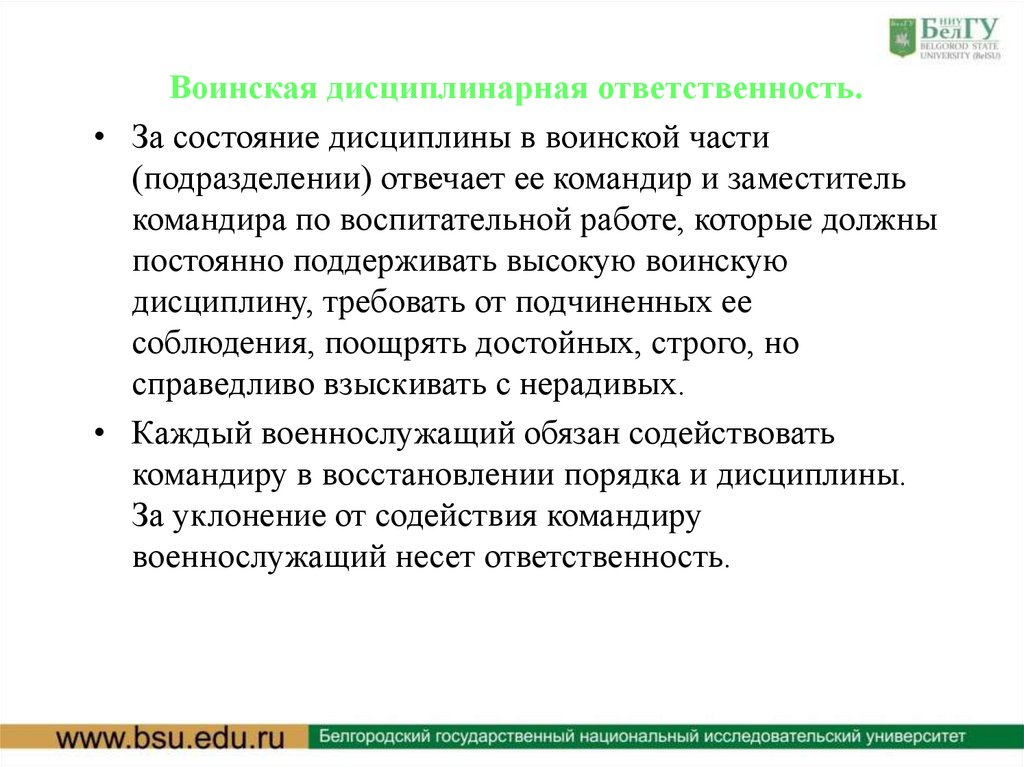 НИУ БелГУ
BELGOROD STATE UNIVERSITY (BelSU)

Воинская дисциплинарная ответственность.

• За состояние дисциплины в воинской части (подразделении) отвечает ее командир и заместитель командира по воспитательной работе, которые должны постоянно поддерживать высокую воинскую дисциплину, требовать от подчиненных ее соблюдения, поощрять достойных, строго, но справедливо взыскивать с нерадивых.

• Каждый военнослужащий обязан содействовать командиру в восстановлении порядка и дисциплины. За уклонение от содействия командиру военнослужащий несет ответственность.

www.bsu.edu.ru Белгородский государственный национальный исследовательский университет